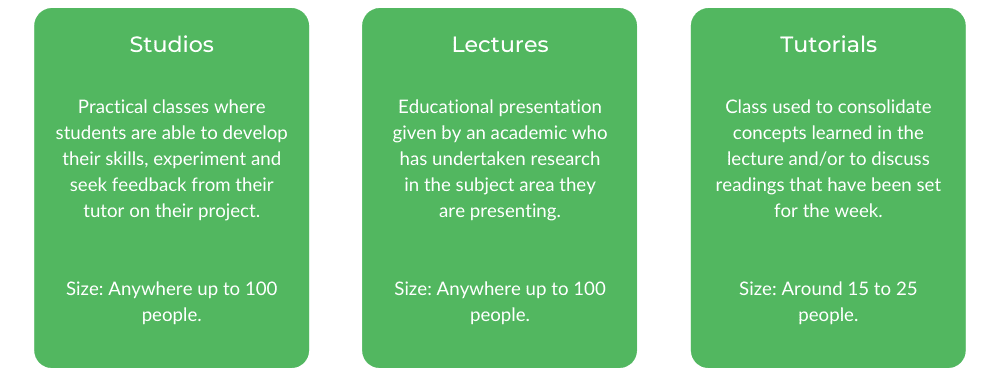 Studios

Practical classes where students are able to develop their skills, experiment and seek feedback from their tutor on their project.

Size: Anywhere up to 100 people.

Lectures

Educational presentation given by an academic who has undertaken research in the subject area they are presenting.

Size: Anywhere up to 100 people.

Tutorials

Class used to consolidate concepts learned in the lecture and/or to discuss readings that have been set for the week.

Size: Around 15 to 25 people.